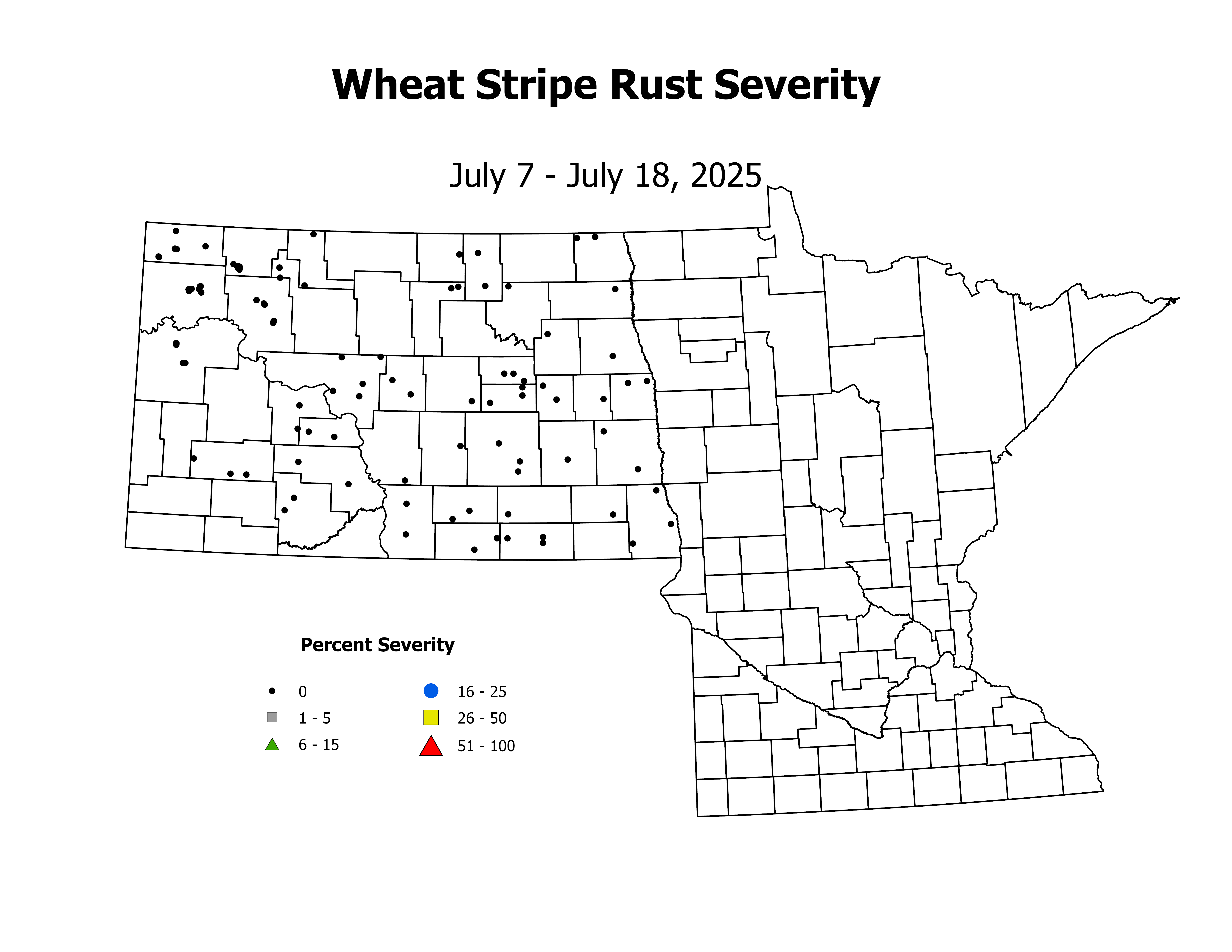 Wheat Stripe Rust Severity

July 7 - July 18, 2025

Percent Severity

0
1 - 5
6 - 15
16 - 25
26 - 50
51 - 100